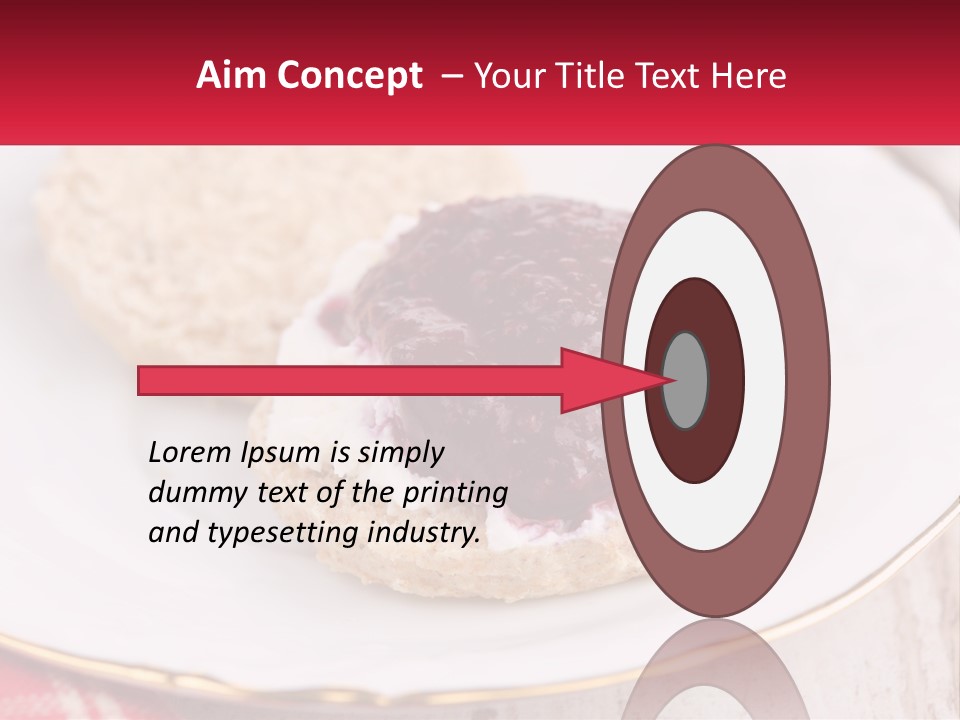 Aim Concept – Your Title Text Here

Lorem Ipsum is simply dummy text of the printing and typesetting industry.